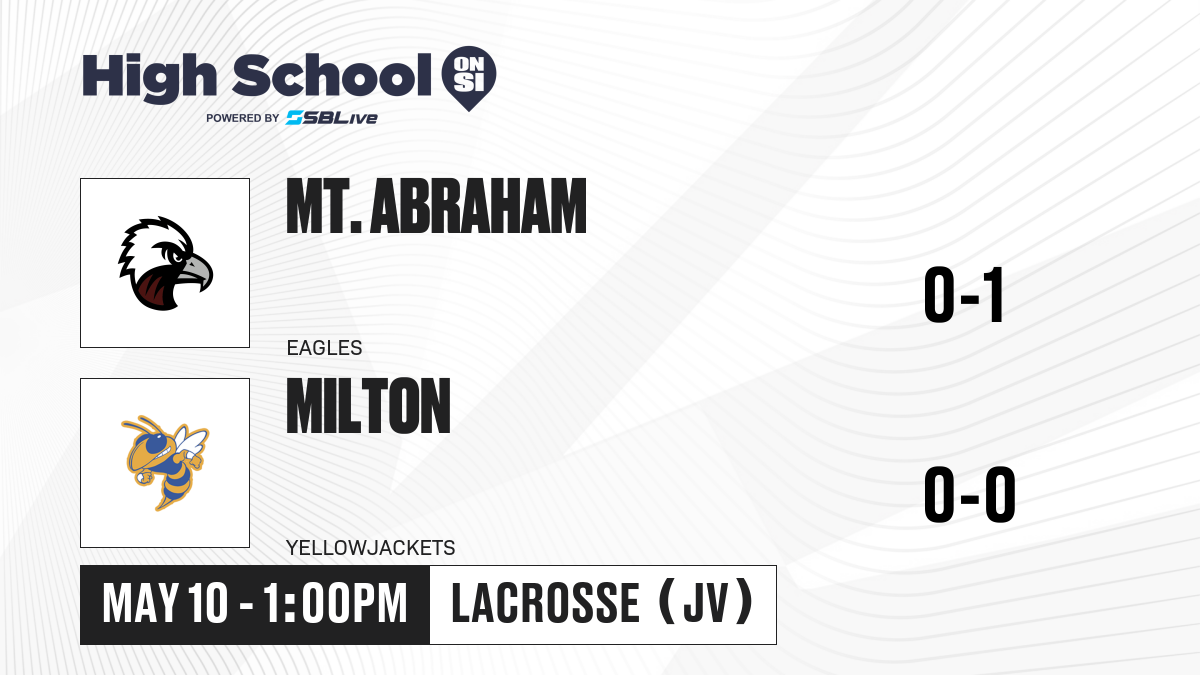 High School ON SI
POWERED BY SBLive

MT. ABRAHAM
EAGLES
0-1

MILTON
YELLOWJACKETS
0-0

MAY 10 - 1:00PM
LACROSSE (JV)